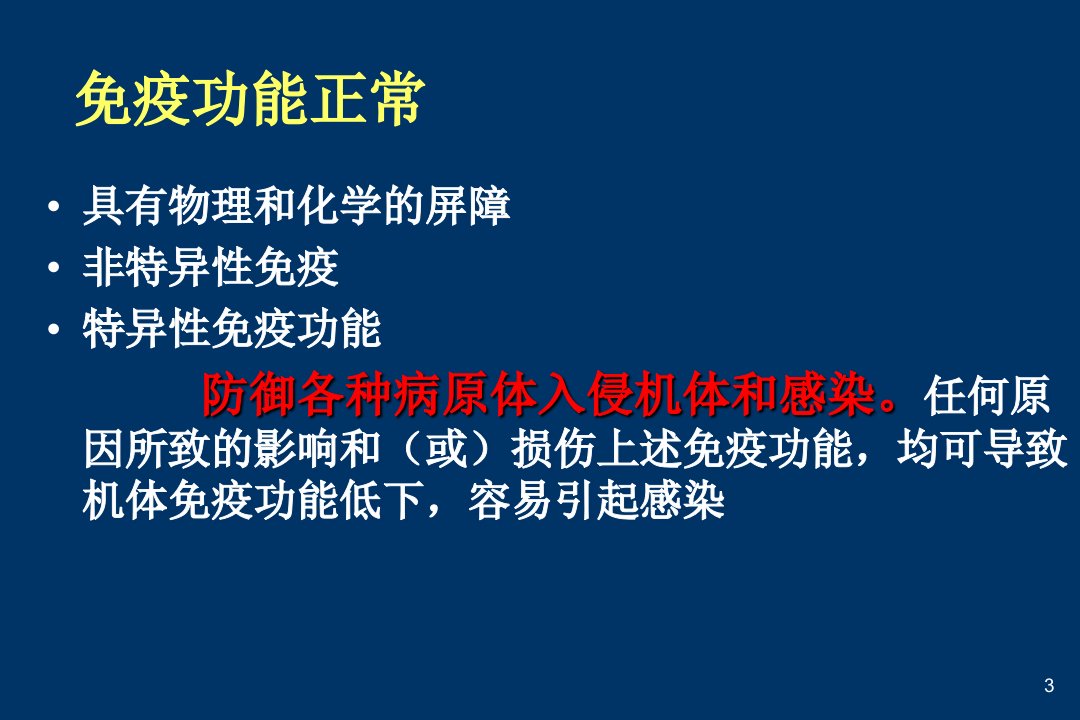 免疫功能正常

• 具有物理和化学的屏障
• 非特异性免疫
• 特异性免疫功能

防御各种病原体入侵机体和感染。任何原因所致的影响和（或）损伤上述免疫功能，均可导致机体免疫功能低下，容易引起感染

3